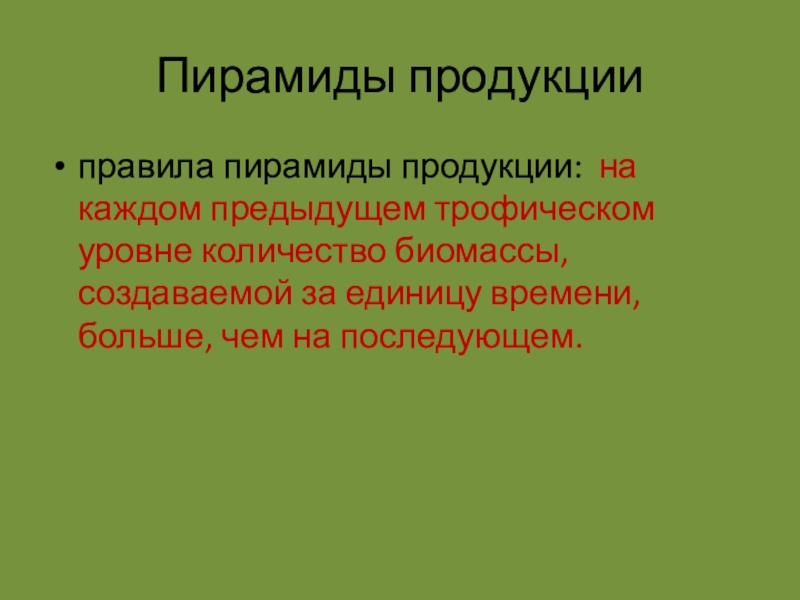 Пирамиды продукции

• правила пирамиды продукции: на каждом предыдущем трофическом уровне количество биомассы, создаваемой за единицу времени, больше, чем на последующем.